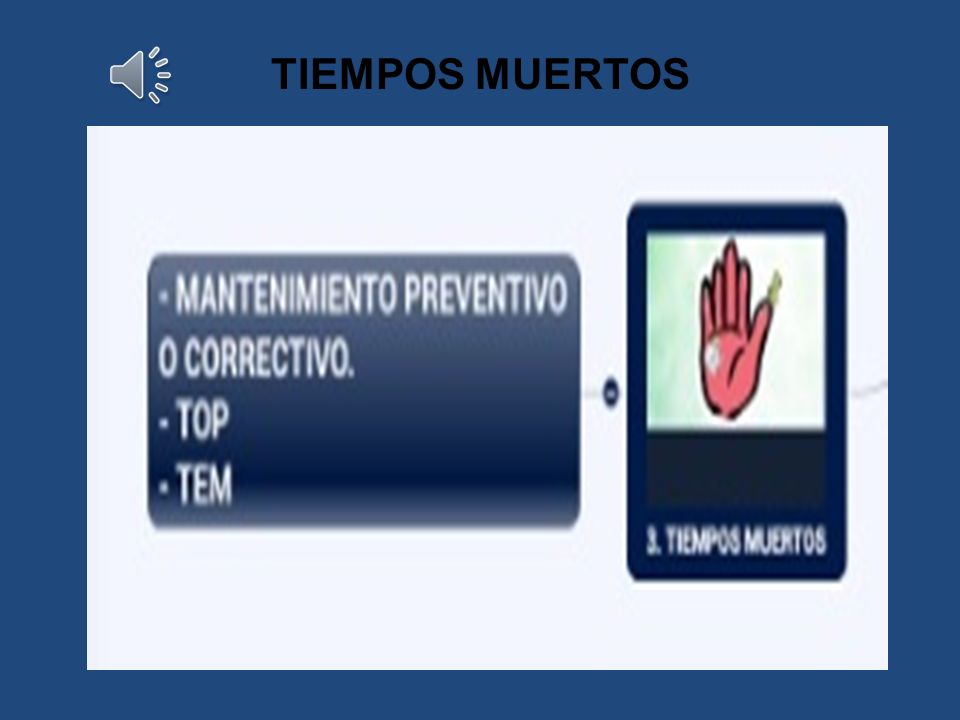 TIEMPOS MUERTOS

- MANTENIMIENTO PREVENTIVO O CORRECTIVO.
- TOP
- TEM

3. TIEMPOS MUERTOS